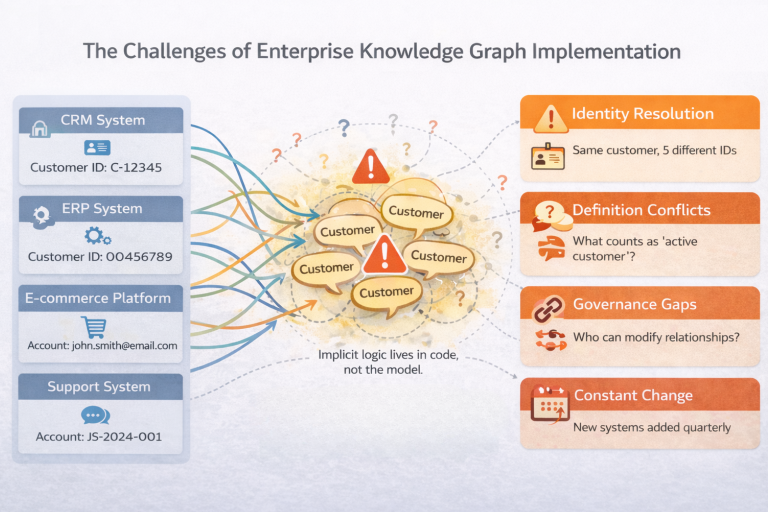 The Challenges of Enterprise Knowledge Graph Implementation

CRM System
Customer ID: C-12345

ERP System
Customer ID: 00456789

E-commerce Platform
Account: john.smith@email.com

Support System
Account: JS-2024-001

Customer
Customer
Customer
Customer
Customer

Implicit logic lives in code, not the model.

Identity Resolution
Same customer, 5 different IDs

Definition Conflicts
What counts as 'active customer'?

Governance Gaps
Who can modify relationships?

Constant Change
New systems added quarterly